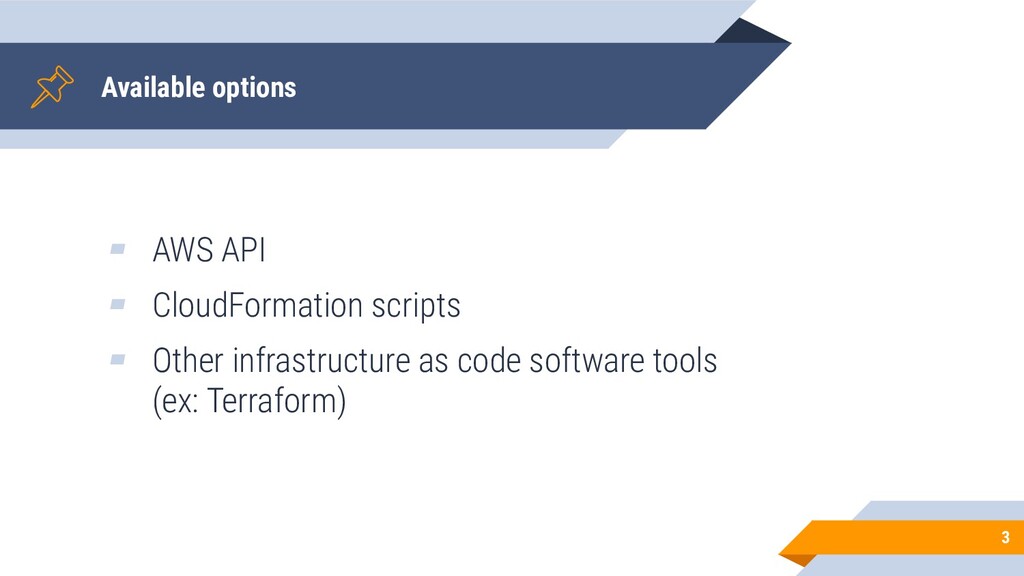 Available options

▰ AWS API
▰ CloudFormation scripts
▰ Other infrastructure as code software tools (ex: Terraform)

3